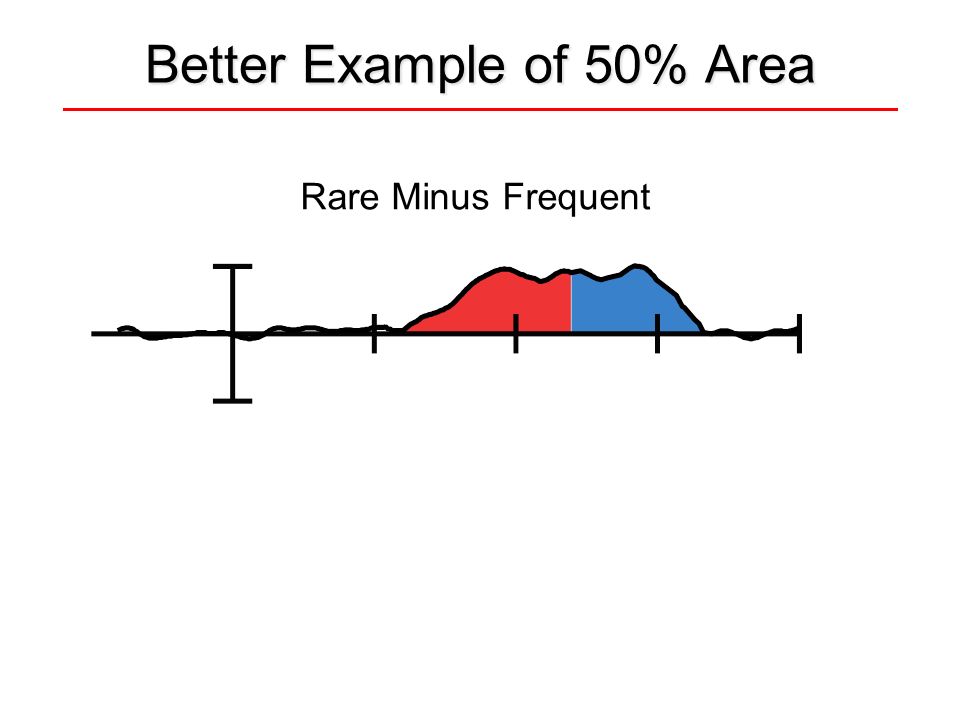 Better Example of 50% Area

Rare Minus Frequent